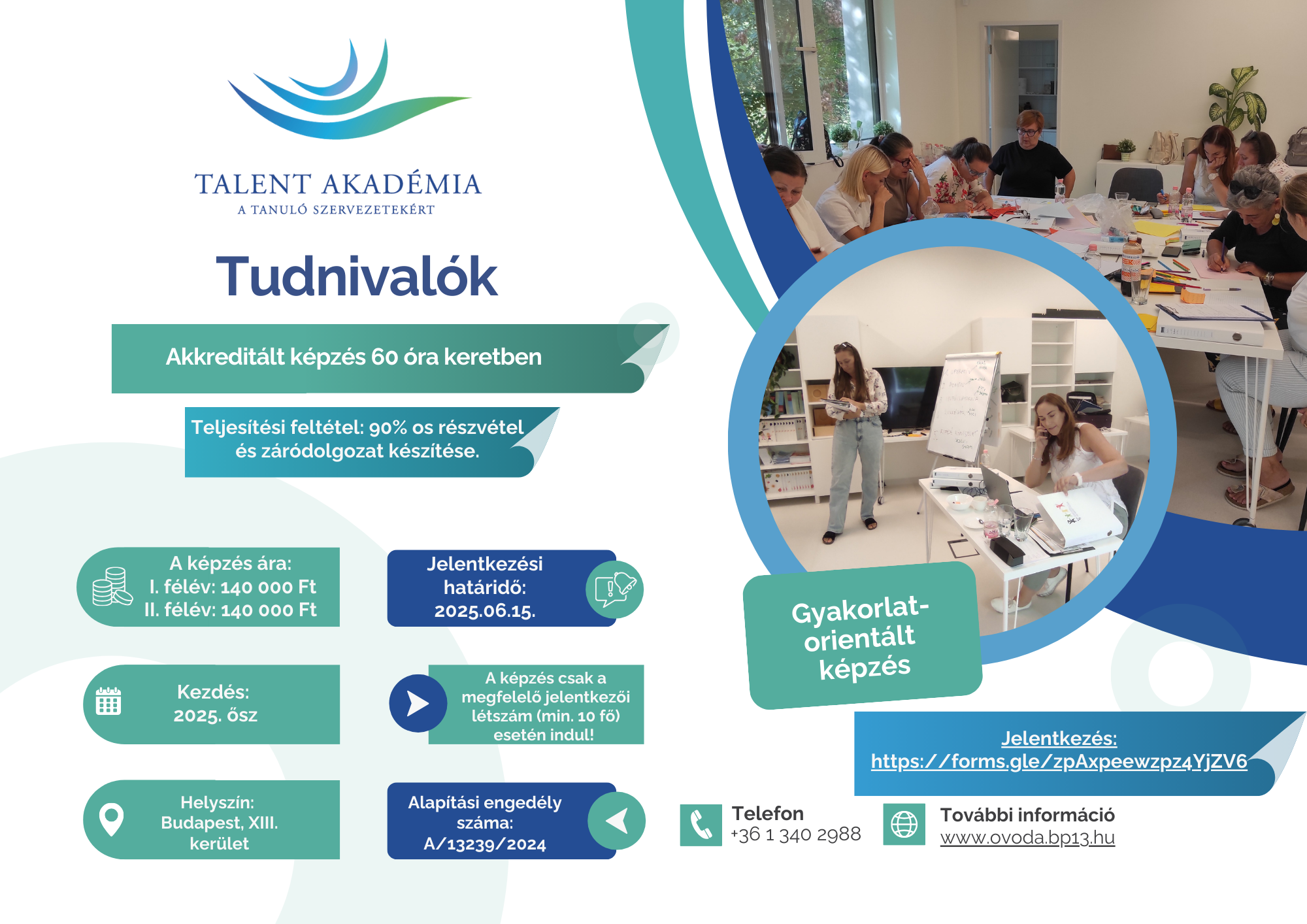 TALENT AKADÉMIA
A TANULÓ SZERVEZETEKÉRT

Tudnivalók

Akkreditált képzés 60 óra keretben

Teljesítési feltétel: 90% os részvétel és záródolgozat készítése.

A képzés ára:
I. félév: 140 000 Ft
II. félév: 140 000 Ft

Jelentkezési határidő:
2025.06.15.

Kezdés:
2025. ősz

A képzés csak a megfelelő jelentkezői létszám (min. 10 fő) esetén indul!

Helyszín:
Budapest, XIII. kerület

Alapítási engedély száma:
A/13239/2024

Gyakorlat-orientált képzés

Jelentkezés:
https://forms.gle/zpAxpeewzpz4YjZV6

Telefon
+36 1 340 2988

További információ
www.ovoda.bp13.hu